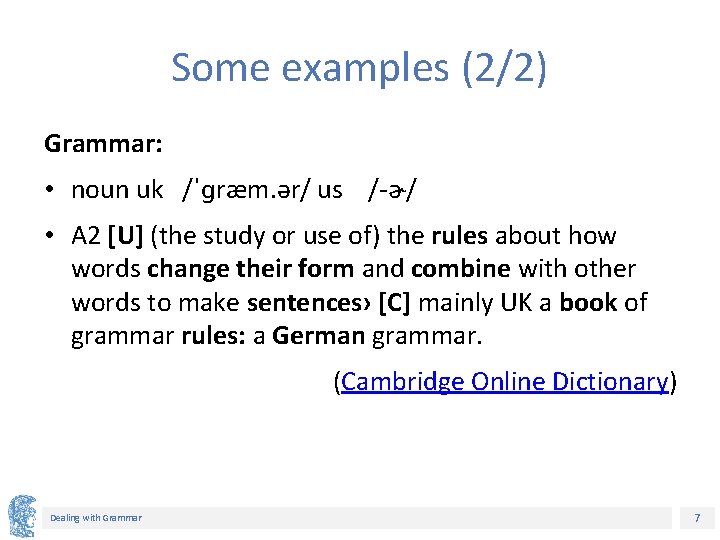 Some examples (2/2)

Grammar:

• noun uk /ˈgræm.ər/ us /-ɚ/

• A2 [U] (the study or use of) the rules about how words change their form and combine with other words to make sentences› [C] mainly UK a book of grammar rules: a German grammar.

(Cambridge Online Dictionary)

Dealing with Grammar

7